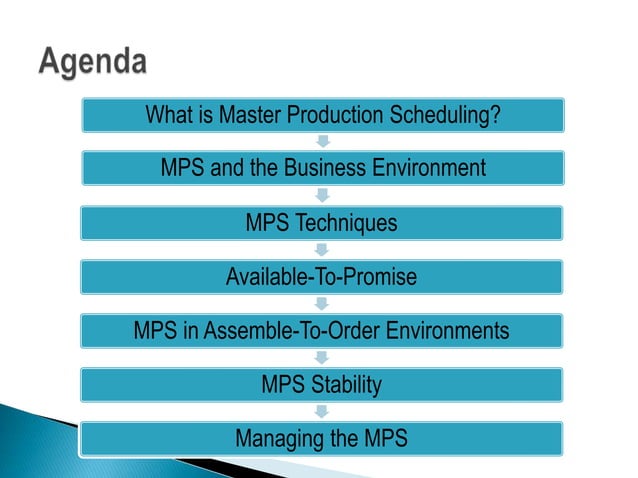 Agenda

What is Master Production Scheduling?

MPS and the Business Environment

MPS Techniques

Available-To-Promise

MPS in Assemble-To-Order Environments

MPS Stability

Managing the MPS